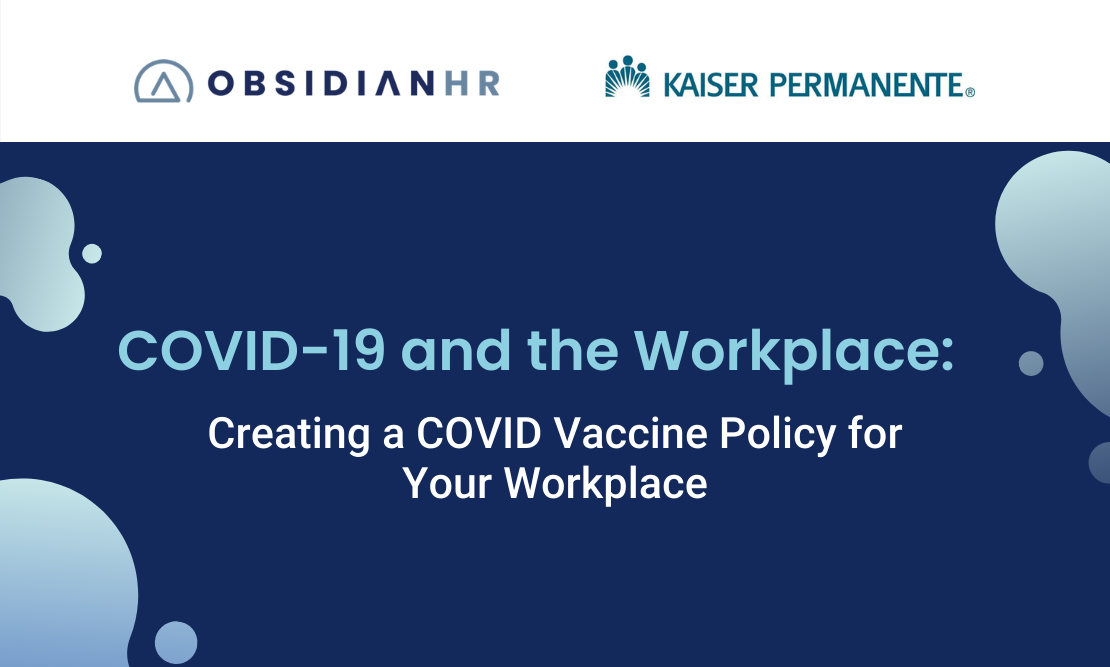 OBSIDIANHR

KAISER PERMANENTE®

COVID-19 and the Workplace:

Creating a COVID Vaccine Policy for Your Workplace